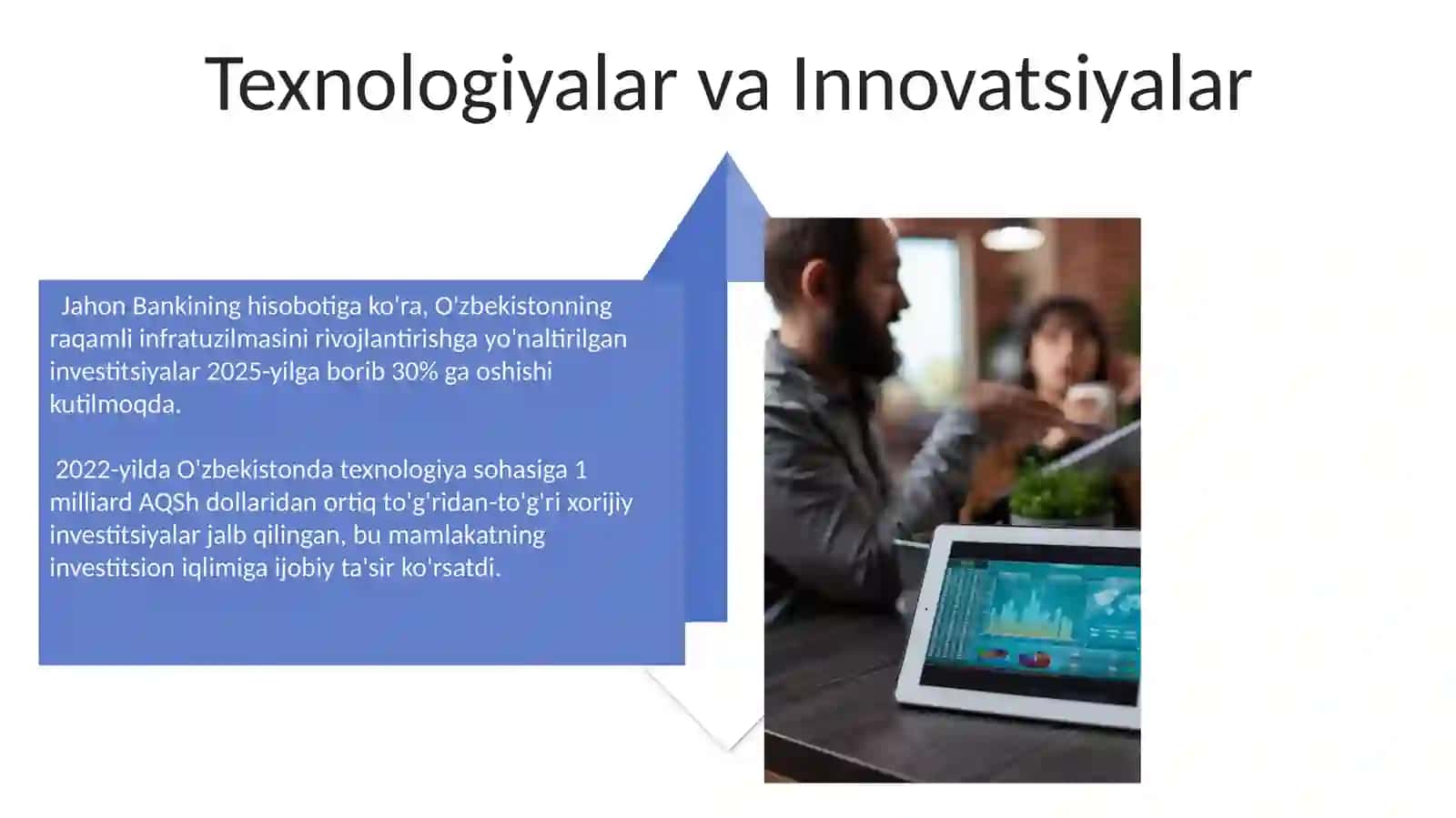 Texnologiyalar va Innovatsiyalar

Jahon Bankining hisobotiga ko'ra, O'zbekistonning raqamli infratuzilmasini rivojlantirishga yo'naltirilgan investitsiyalar 2025-yilga borib 30% ga oshishi kutilmoqda.

2022-yilda O'zbekistonda texnologiya sohasiga 1 milliard AQSh dollaridan ortiq to'g'ridan-to'g'ri xorijiy investitsiyalar jalb qilingan, bu mamlakatning investitsion iqlimiga ijobiy ta'sir ko'rsatdi.